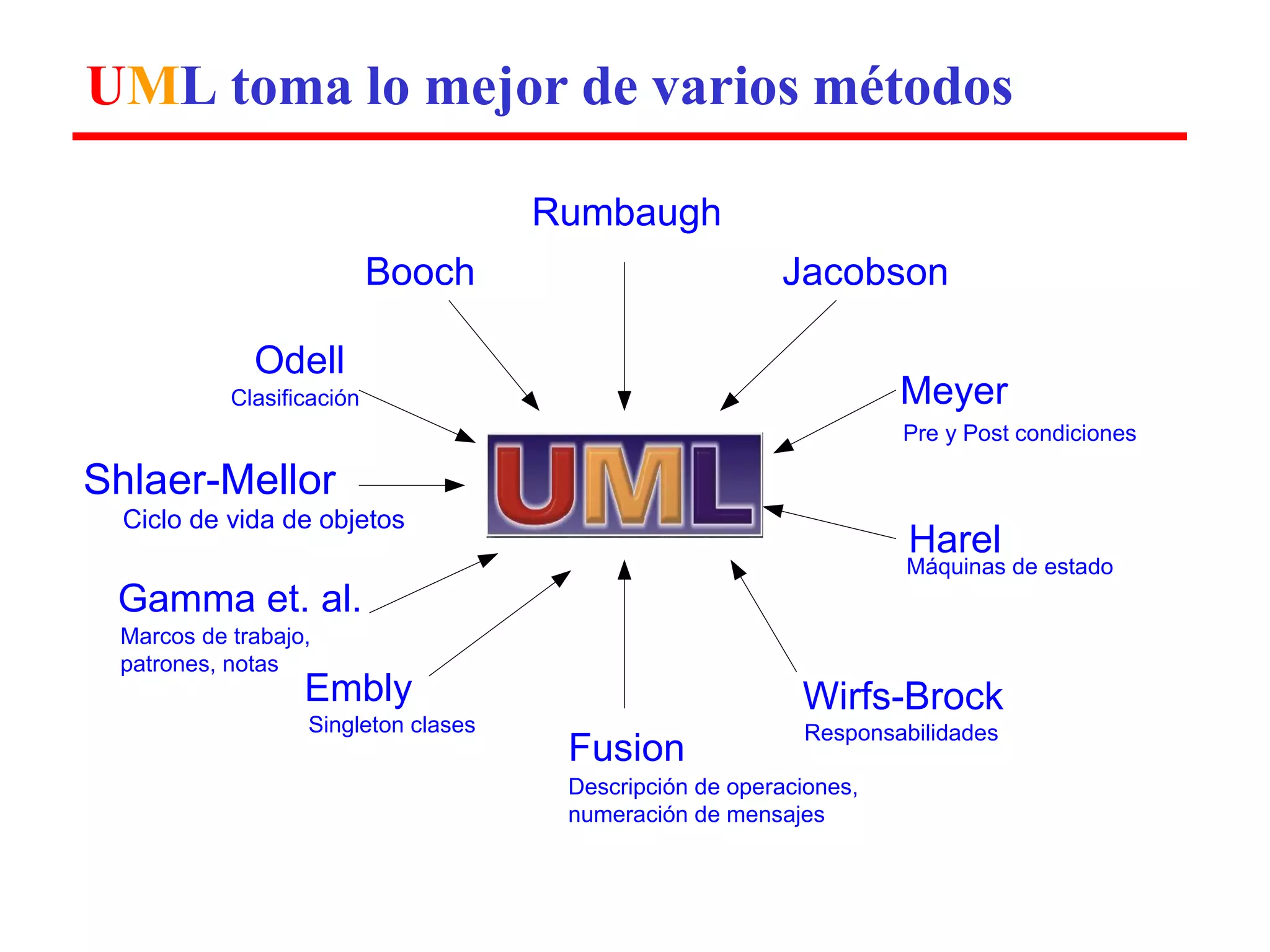 UML toma lo mejor de varios métodos

Rumbaugh

Booch

Jacobson

Odell
Clasificación

Meyer
Pre y Post condiciones

Shlaer-Mellor
Ciclo de vida de objetos

UML

Harel
Máquinas de estado

Gamma et. al.
Marcos de trabajo, patrones, notas

Embly
Singleton clases

Wirfs-Brock
Responsabilidades

Fusion
Descripción de operaciones, numeración de mensajes